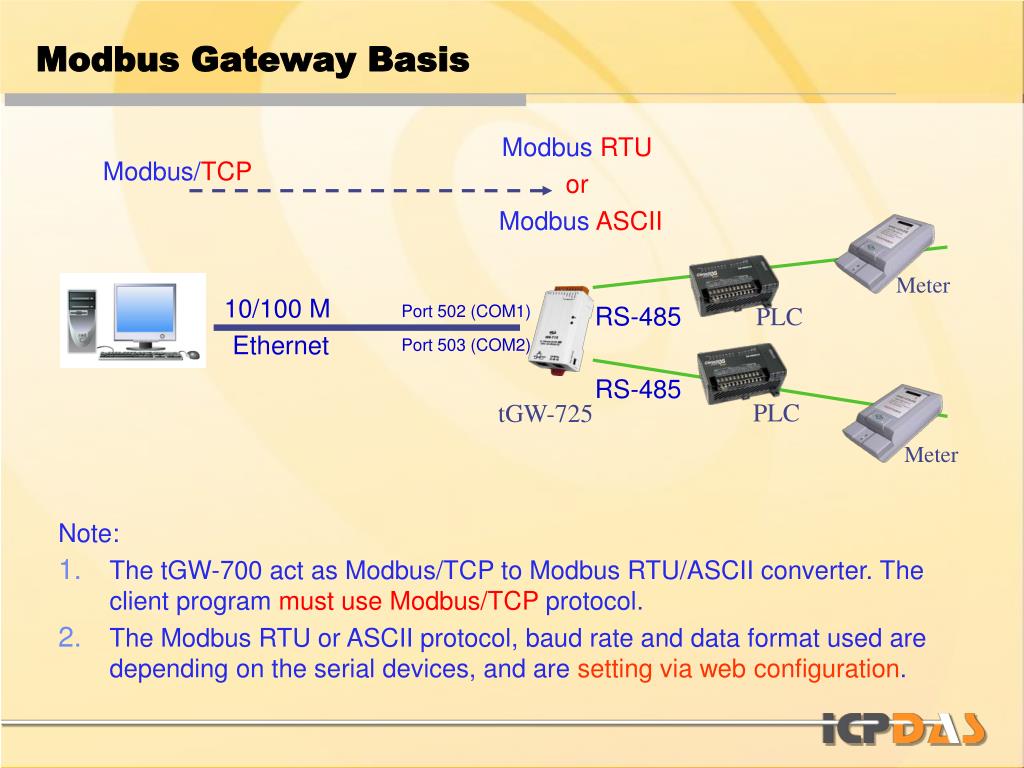 Modbus Gateway Basis

Modbus/TCP

Modbus RTU
or
Modbus ASCII

10/100 M
Ethernet

Port 502 (COM1)
Port 503 (COM2)

RS-485
RS-485

tGW-725

PLC
PLC

Meter
Meter

Note:
1. The tGW-700 act as Modbus/TCP to Modbus RTU/ASCII converter. The client program must use Modbus/TCP protocol.
2. The Modbus RTU or ASCII protocol, baud rate and data format used are depending on the serial devices, and are setting via web configuration.

ICPDAS